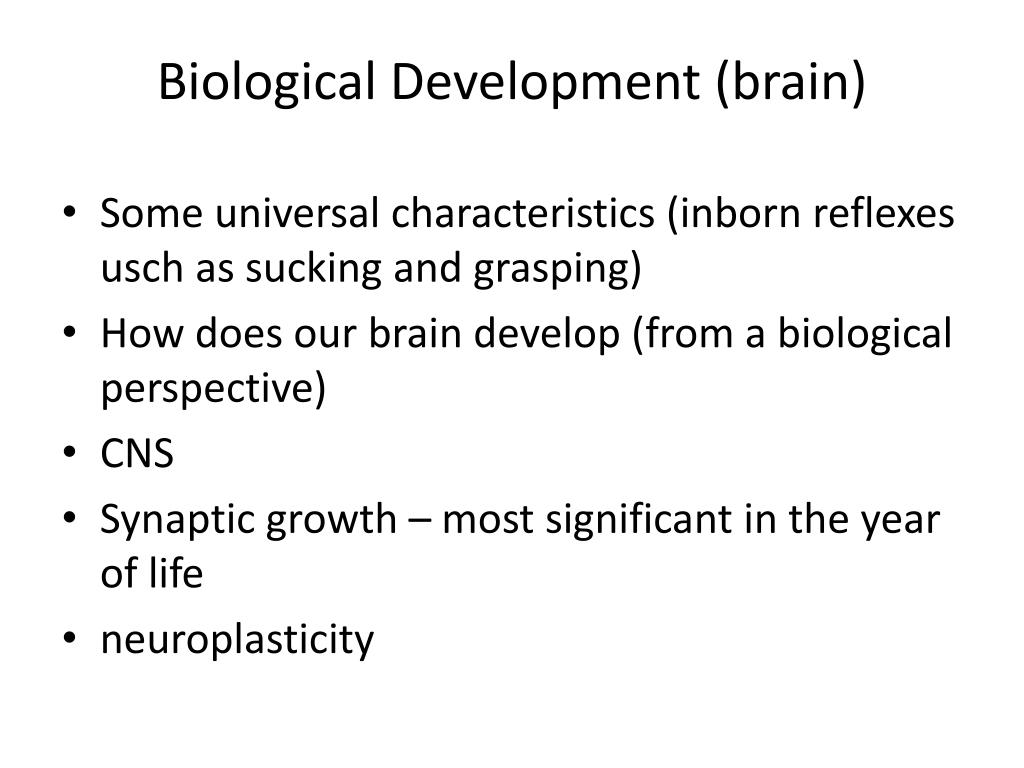 Biological Development (brain)

• Some universal characteristics (inborn reflexes usch as sucking and grasping)
• How does our brain develop (from a biological perspective)
• CNS
• Synaptic growth – most significant in the year of life
• neuroplasticity